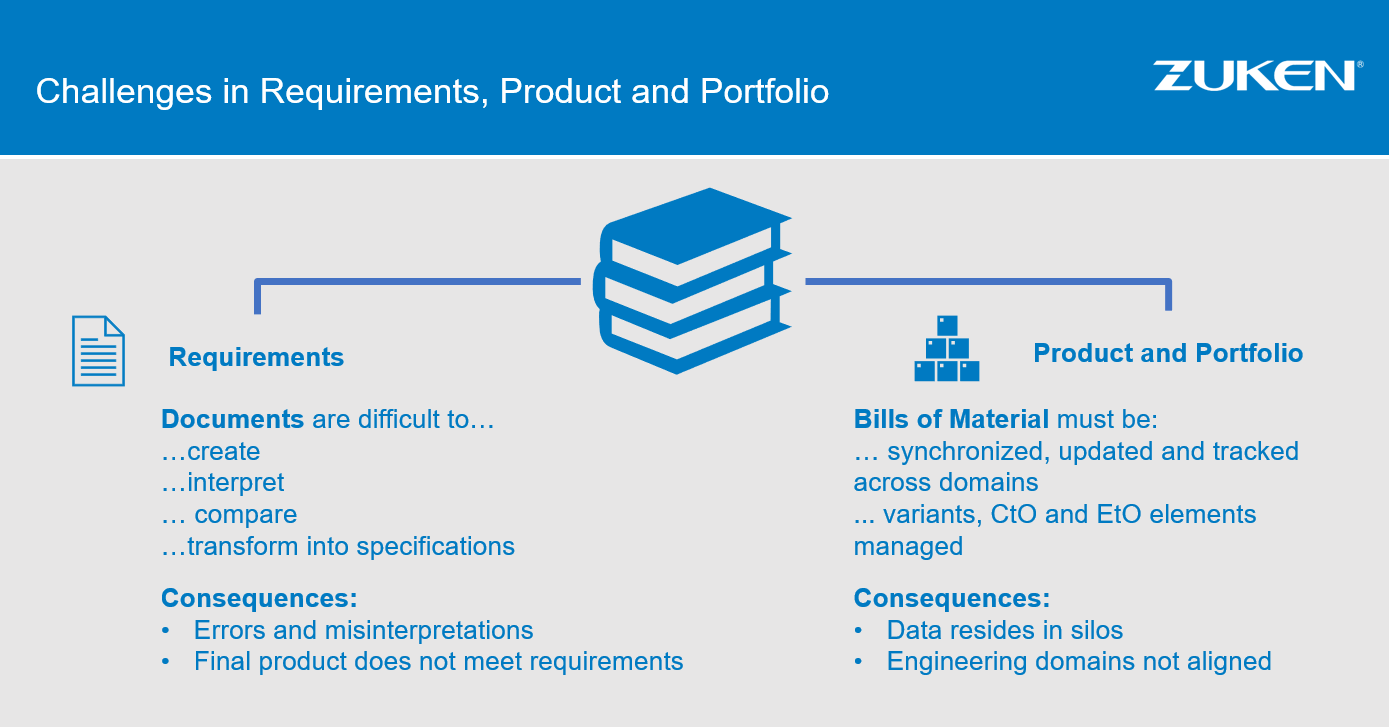 Challenges in Requirements, Product and Portfolio

ZUKEN®

Requirements

Documents are difficult to…
…create
…interpret
… compare
…transform into specifications

Consequences:
• Errors and misinterpretations
• Final product does not meet requirements

Product and Portfolio

Bills of Material must be:
… synchronized, updated and tracked across domains
... variants, CtO and EtO elements managed

Consequences:
• Data resides in silos
• Engineering domains not aligned